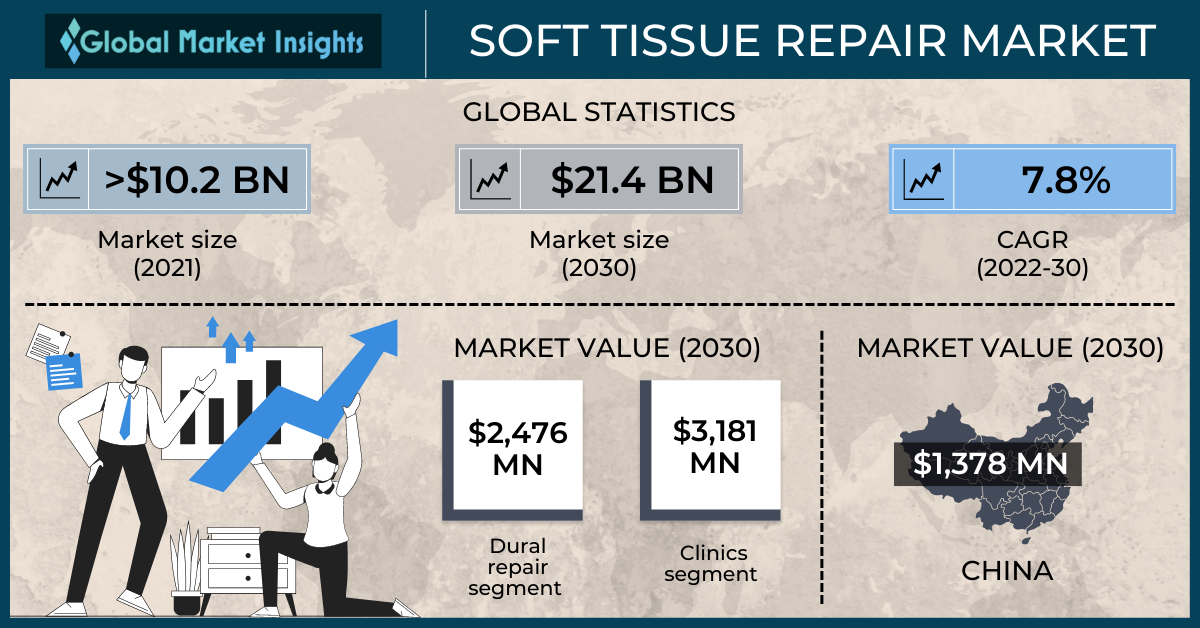 Global Market Insights

SOFT TISSUE REPAIR MARKET

GLOBAL STATISTICS

>$10.2 BN

Market size (2021)

$21.4 BN

Market size (2030)

7.8%

CAGR (2022-30)

MARKET VALUE (2030)

$2,476 MN

Dural repair segment

$3,181 MN

Clinics segment

MARKET VALUE (2030)

$1,378 MN

CHINA